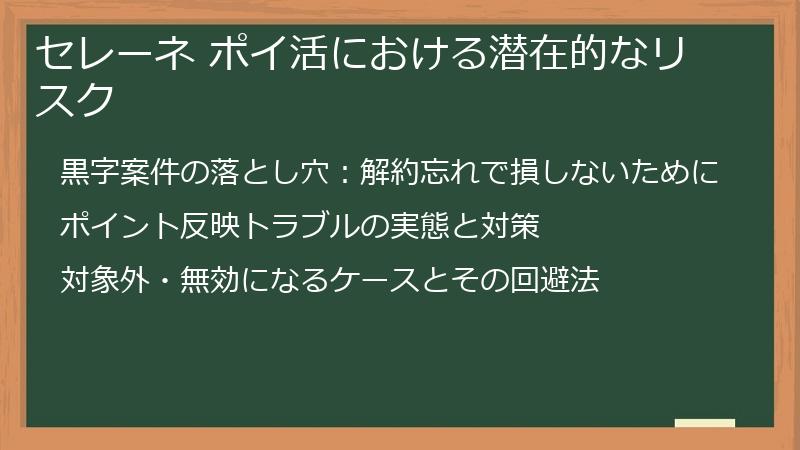 セレーネ ポイ活における潜在的なリスク

黒字案件の落とし穴：解約忘れで損しないために

ポイント反映トラブルの実態と対策

対象外・無効になるケースとその回避法